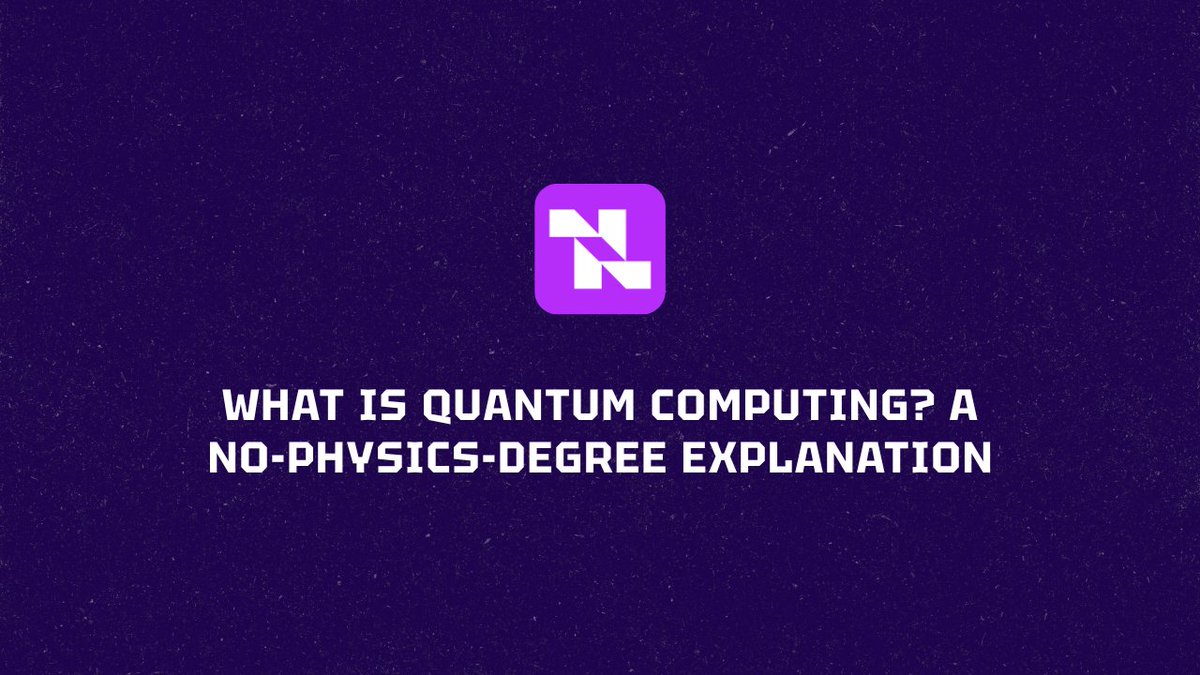 WHAT IS QUANTUM COMPUTING? A NO-PHYSICS-DEGREE EXPLANATION